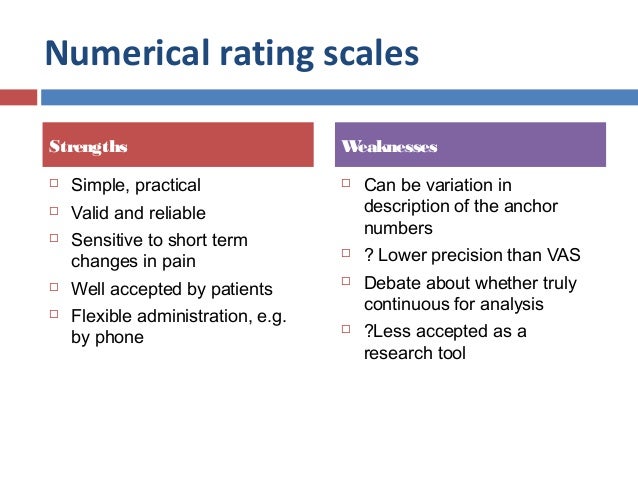 Numerical rating scales

Strengths

□ Simple, practical
□ Valid and reliable
□ Sensitive to short term changes in pain
□ Well accepted by patients
□ Flexible administration, e.g. by phone

Weaknesses

□ Can be variation in description of the anchor numbers
□ ? Lower precision than VAS
□ Debate about whether truly continuous for analysis
□ ?Less accepted as a research tool